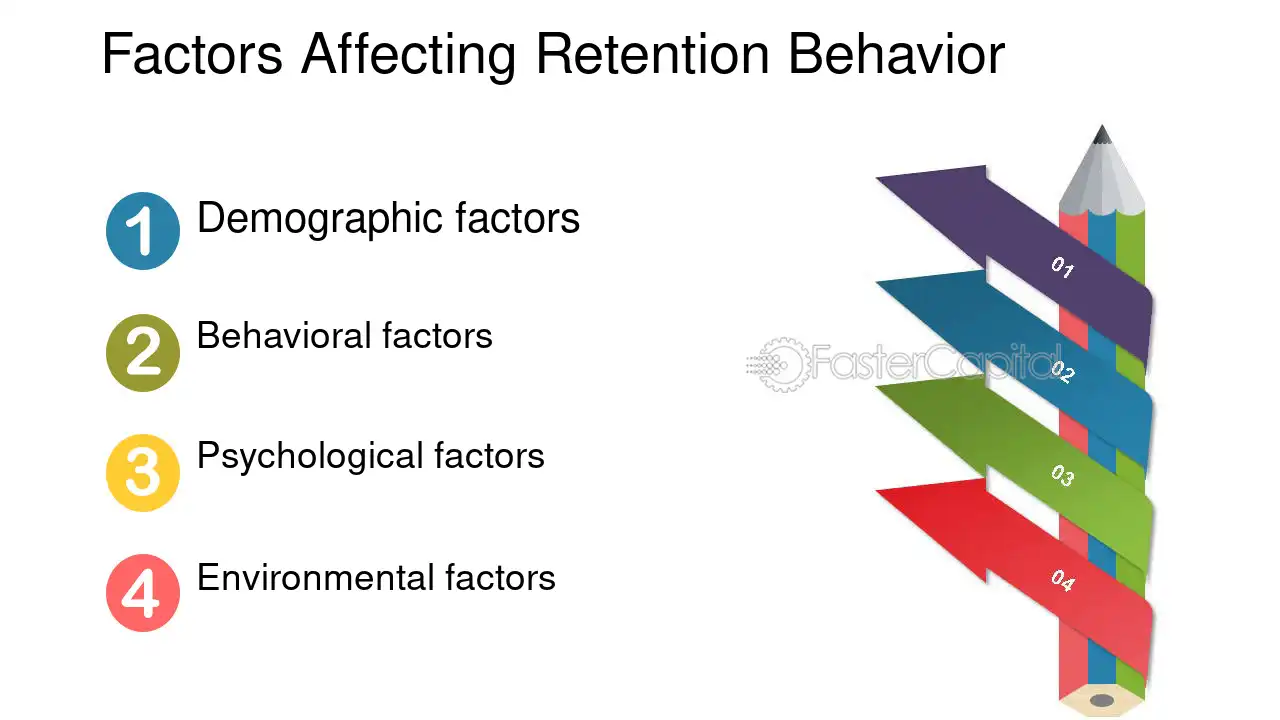 Factors Affecting Retention Behavior

1 Demographic factors

2 Behavioral factors

3 Psychological factors

4 Environmental factors

01

02

03

04

FasterCapital